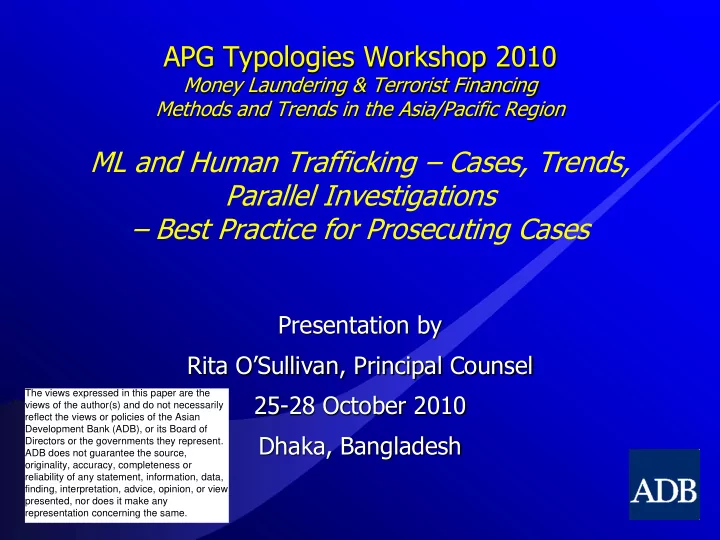 APG Typologies Workshop 2010
Money Laundering & Terrorist Financing
Methods and Trends in the Asia/Pacific Region

ML and Human Trafficking – Cases, Trends, Parallel Investigations
– Best Practice for Prosecuting Cases

Presentation by

Rita O'Sullivan, Principal Counsel

25-28 October 2010

Dhaka, Bangladesh

The views expressed in this paper are the views of the author(s) and do not necessarily reflect the views or policies of the Asian Development Bank (ADB), or its Board of Directors or the governments they represent. ADB does not guarantee the source, originality, accuracy, completeness or reliability of any statement, information, data, finding, interpretation, advice, opinion, or view presented, nor does it make any representation concerning the same.

ADB